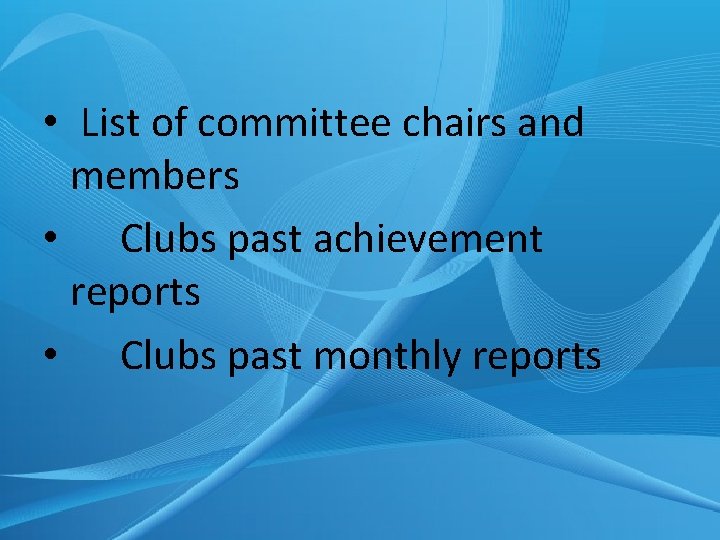 • List of committee chairs and members

• Clubs past achievement reports

• Clubs past monthly reports